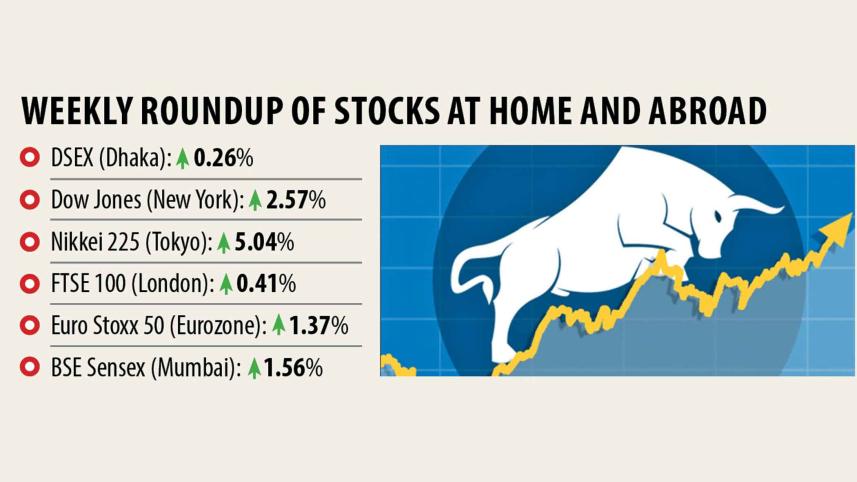 WEEKLY ROUNDUP OF STOCKS AT HOME AND ABROAD

DSEX (Dhaka): 0.26%

Dow Jones (New York): 2.57%

Nikkei 225 (Tokyo): 5.04%

FTSE 100 (London): 0.41%

Euro Stoxx 50 (Eurozone): 1.37%

BSE Sensex (Mumbai): 1.56%